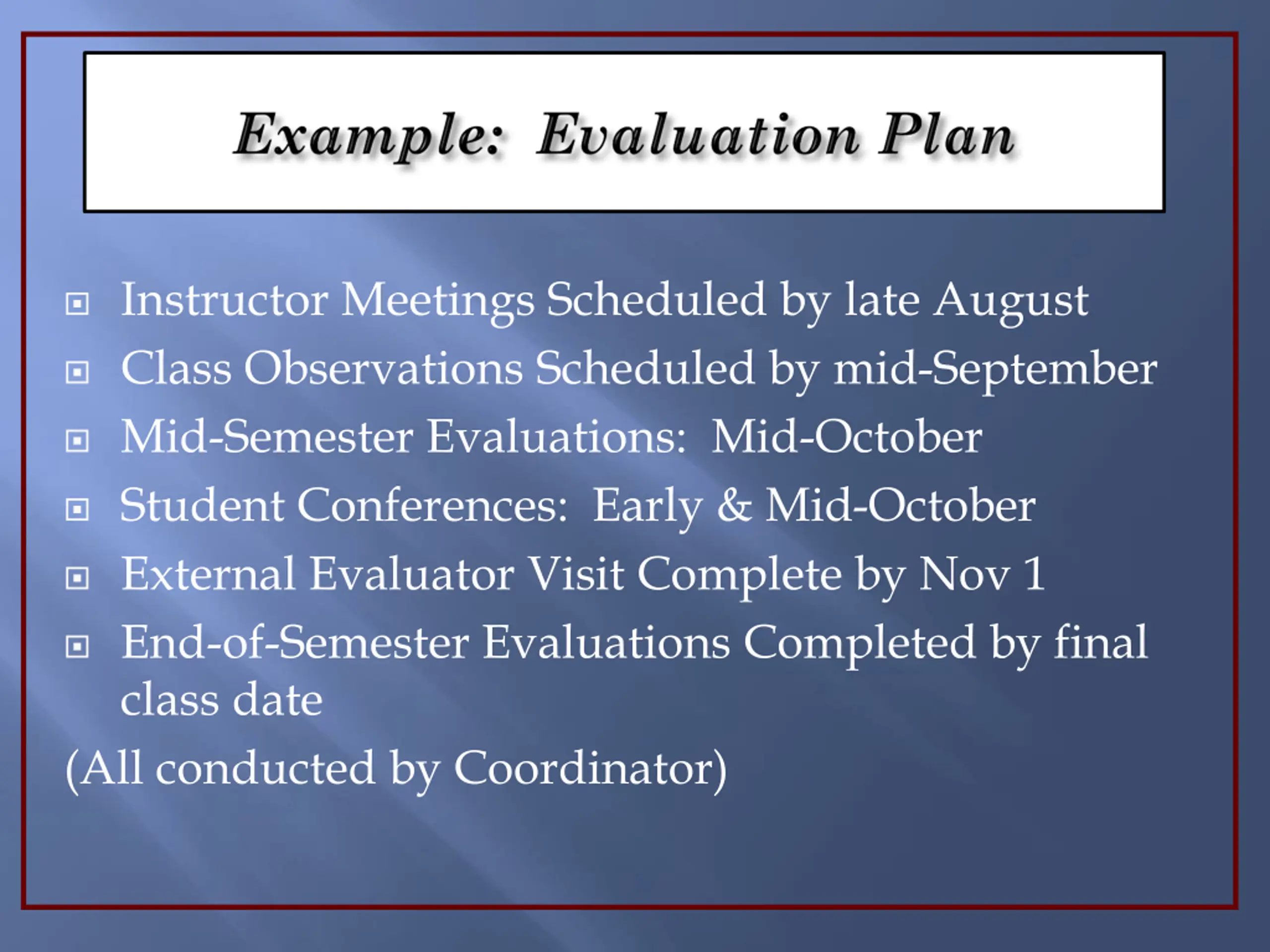 Example: Evaluation Plan

- Instructor Meetings Scheduled by late August
- Class Observations Scheduled by mid-September
- Mid-Semester Evaluations: Mid-October
- Student Conferences: Early & Mid-October
- External Evaluator Visit Complete by Nov 1
- End-of-Semester Evaluations Completed by final class date

(All conducted by Coordinator)